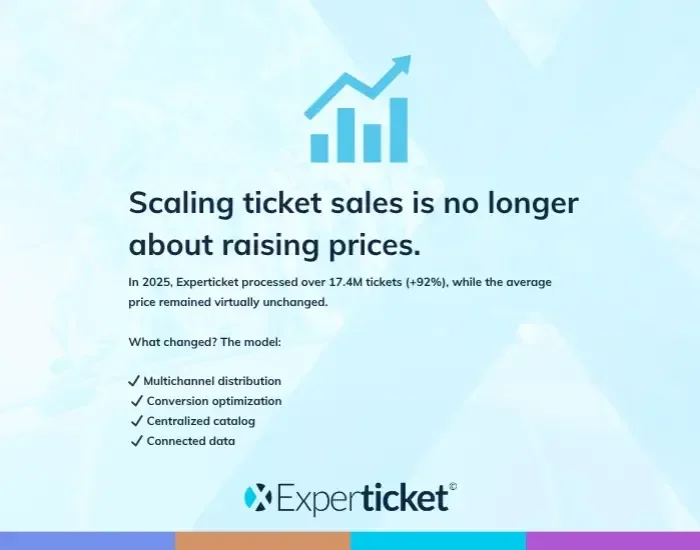 Scaling ticket sales is no longer about raising prices.

In 2025, Experticket processed over 17.4M tickets (+92%), while the average price remained virtually unchanged.

What changed? The model:

✓ Multichannel distribution
✓ Conversion optimization
✓ Centralized catalog
✓ Connected data

Experticket©